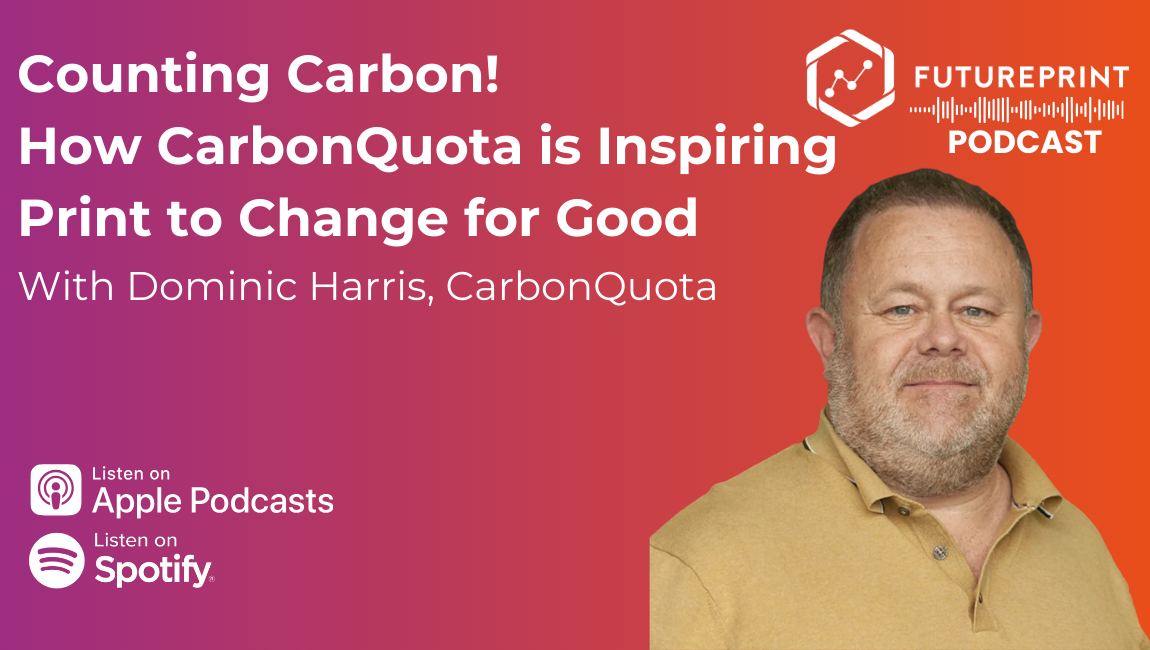 Counting Carbon!
How CarbonQuota is Inspiring Print to Change for Good

With Dominic Harris, CarbonQuota

FUTUREPRINT
PODCAST

Listen on
Apple Podcasts

Listen on
Spotify